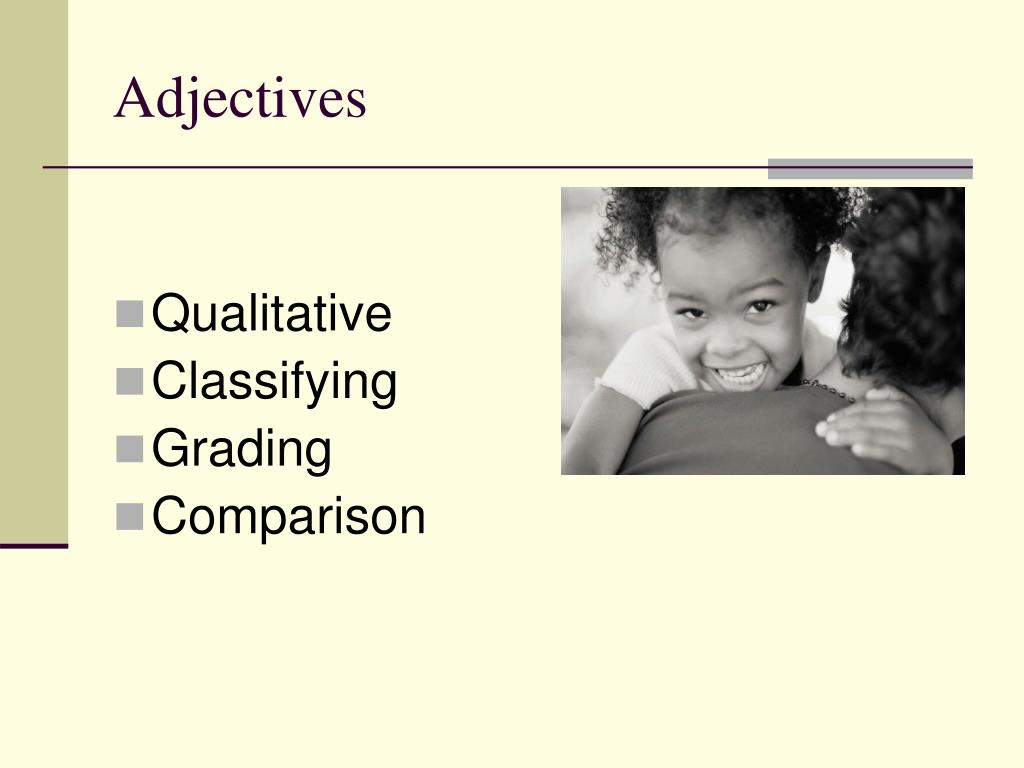 Adjectives

Qualitative
Classifying
Grading
Comparison